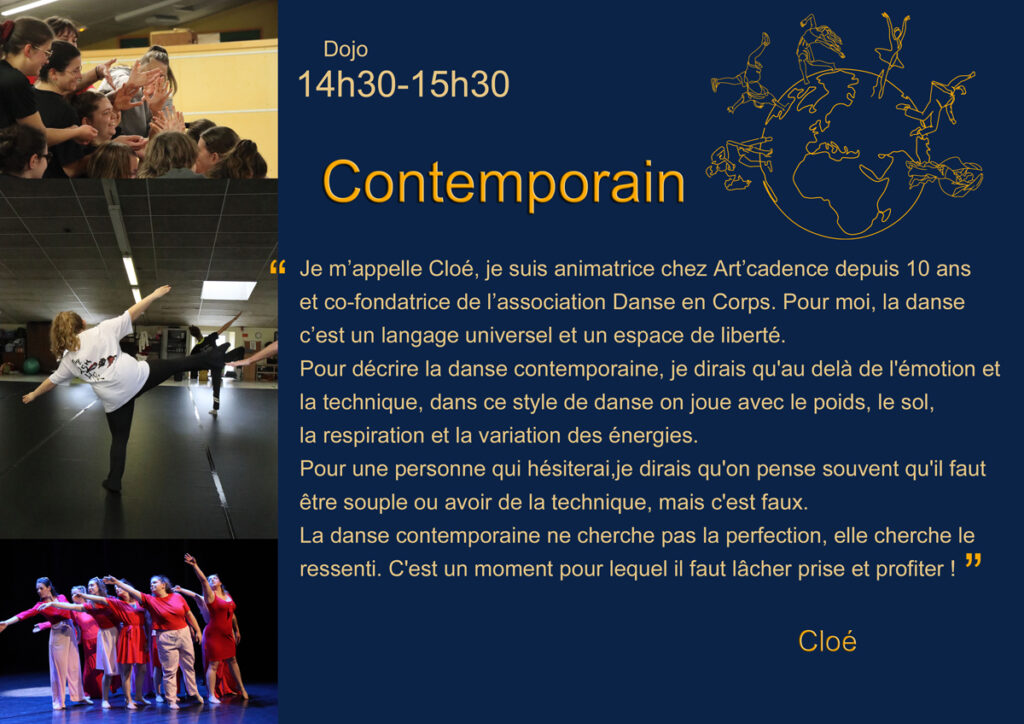 Dojo
14h30-15h30

Contemporain

“ Je m’appelle Cloé, je suis animatrice chez Art’cadence depuis 10 ans et co-fondatrice de l’association Danse en Corps. Pour moi, la danse c’est un langage universel et un espace de liberté.
Pour décrire la danse contemporaine, je dirais qu'au delà de l'émotion et la technique, dans ce style de danse on joue avec le poids, le sol, la respiration et la variation des énergies.
Pour une personne qui hésiterai,je dirais qu'on pense souvent qu'il faut être souple ou avoir de la technique, mais c'est faux.
La danse contemporaine ne cherche pas la perfection, elle cherche le ressenti. C'est un moment pour lequel il faut lâcher prise et profiter ! ”

Cloé